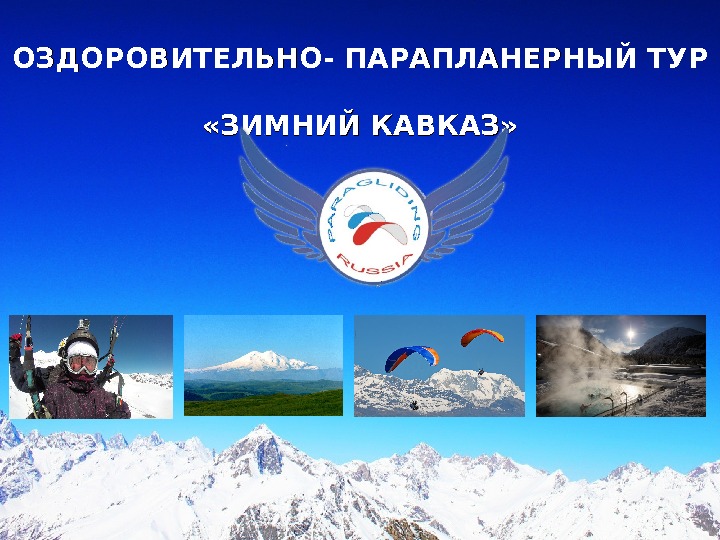 ОЗДОРОВИТЕЛЬНО- ПАРАПЛАНЕРНЫЙ ТУР

«ЗИМНИЙ КАВКАЗ»

PARAGLIDING
RUSSIA